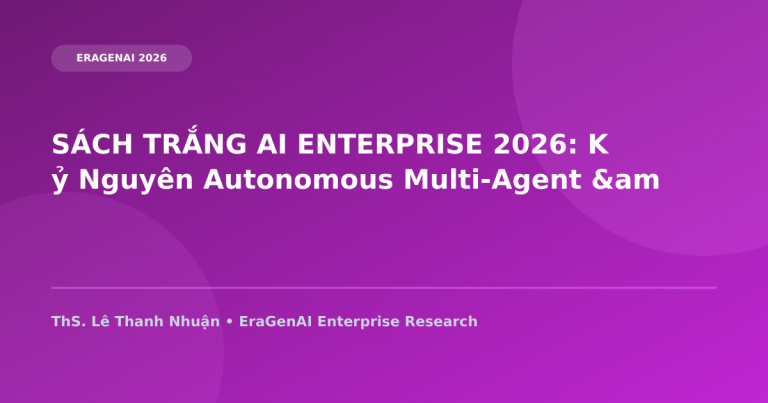 ERAGENAI 2026

SÁCH TRẮNG AI ENTERPRISE 2026: K ỷ Nguyên Autonomous Multi-Agent &am

ThS. Lê Thanh Nhuận • EraGenAI Enterprise Research